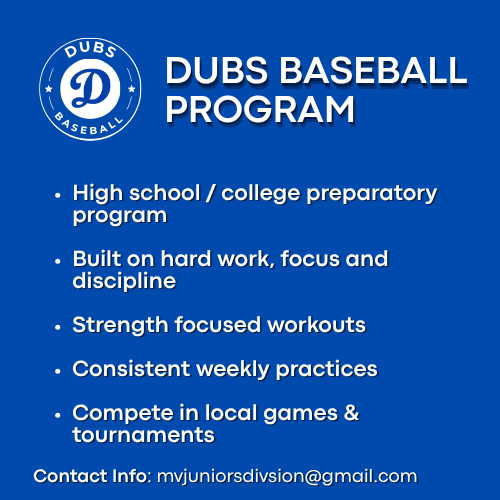 DUBS
D
BASEBALL

DUBS BASEBALL PROGRAM

• High school / college preparatory program

• Built on hard work, focus and discipline

• Strength focused workouts

• Consistent weekly practices

• Compete in local games & tournaments

Contact Info: mvjuniorsdivsion@gmail.com